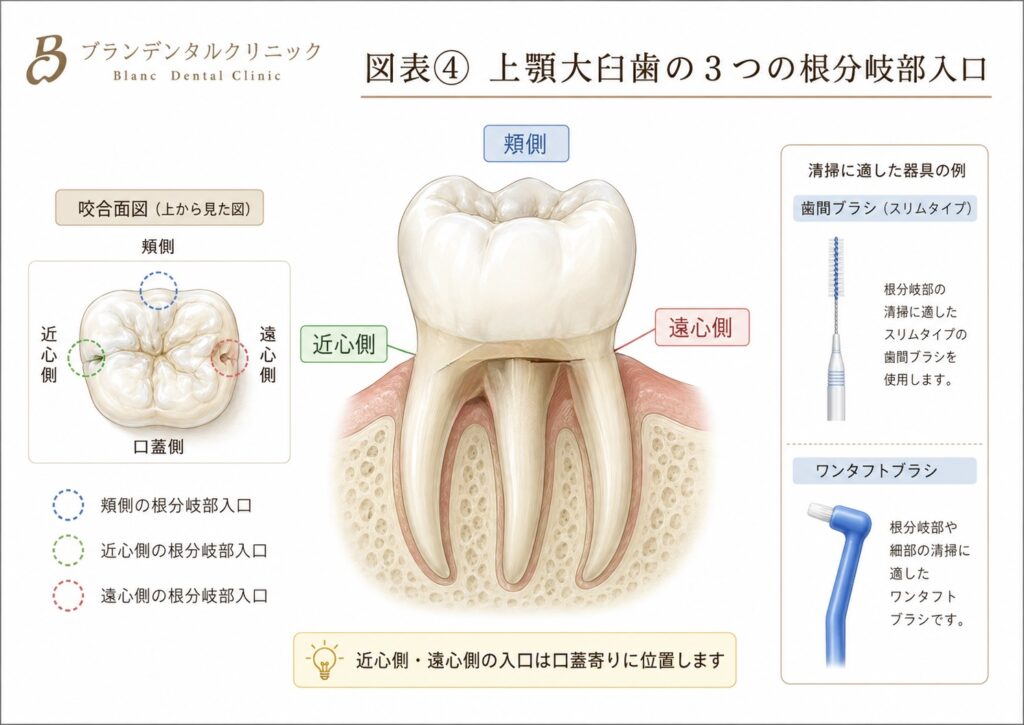 B ブランデンタルクリニック
Blanc Dental Clinic

図表④ 上顎大臼歯の３つの根分岐部入口

咬合面図（上から見た図）

頬側

近心側

遠心側

口蓋側

頬側の根分岐部入口

近心側の根分岐部入口

遠心側の根分岐部入口

頬側

近心側

遠心側

近心側・遠心側の入口は口蓋寄りに位置します

清掃に適した器具の例

歯間ブラシ（スリムタイプ）

根分岐部の清掃に適したスリムタイプの歯間ブラシを使用します。

ワンタフトブラシ

根分岐部や細部の清掃に適したワンタフトブラシです。